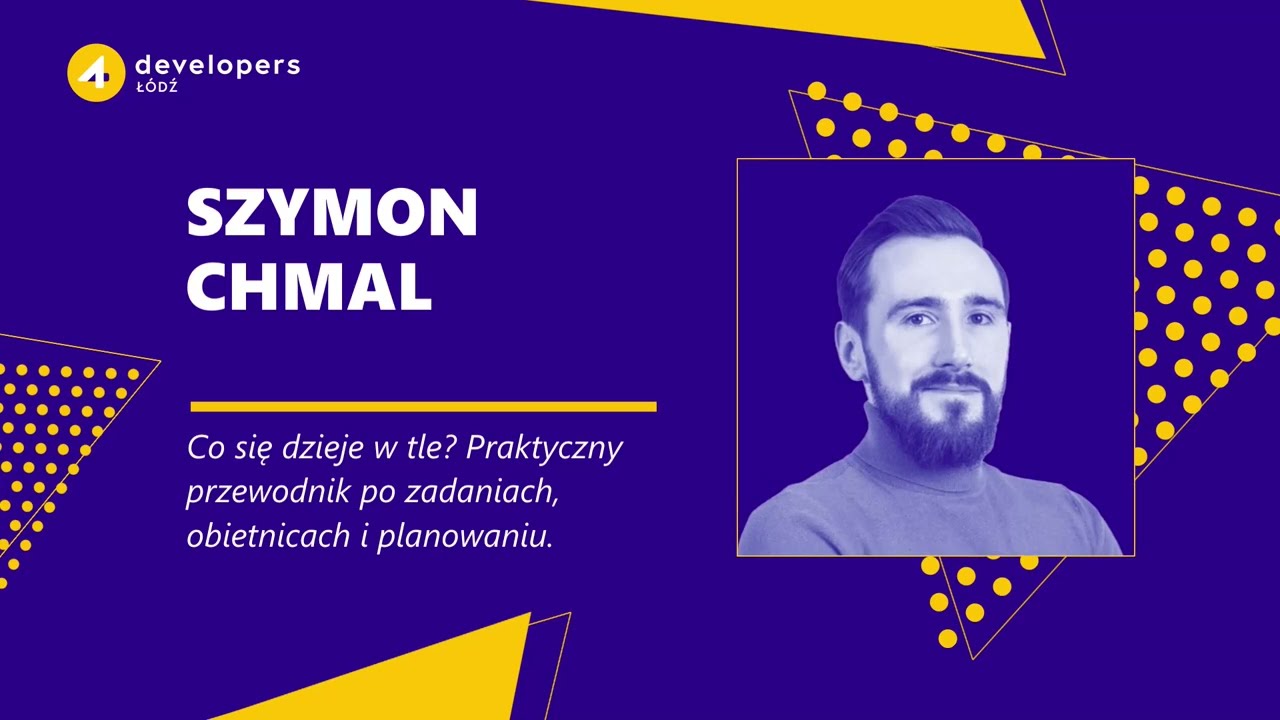 4 developers
ŁÓDŹ

SZYMON CHMAL

Co się dzieje w tle? Praktyczny przewodnik po zadaniach, obietnicach i planowaniu.